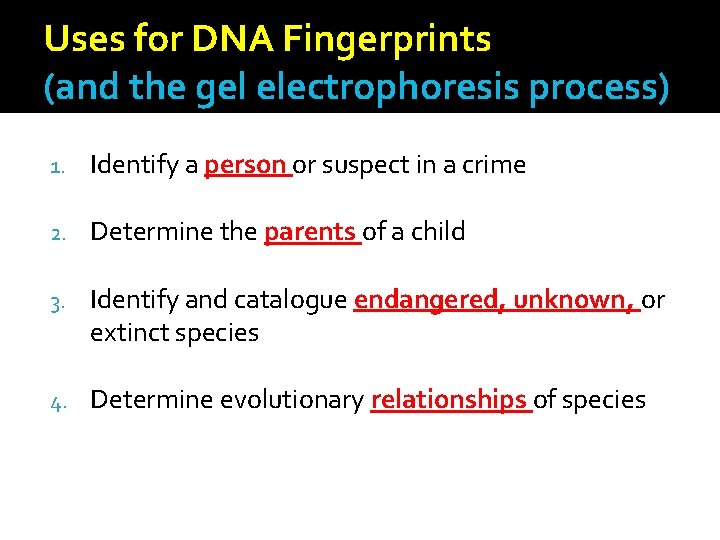 Uses for DNA Fingerprints
(and the gel electrophoresis process)

1. Identify a person or suspect in a crime

2. Determine the parents of a child

3. Identify and catalogue endangered, unknown, or extinct species

4. Determine evolutionary relationships of species